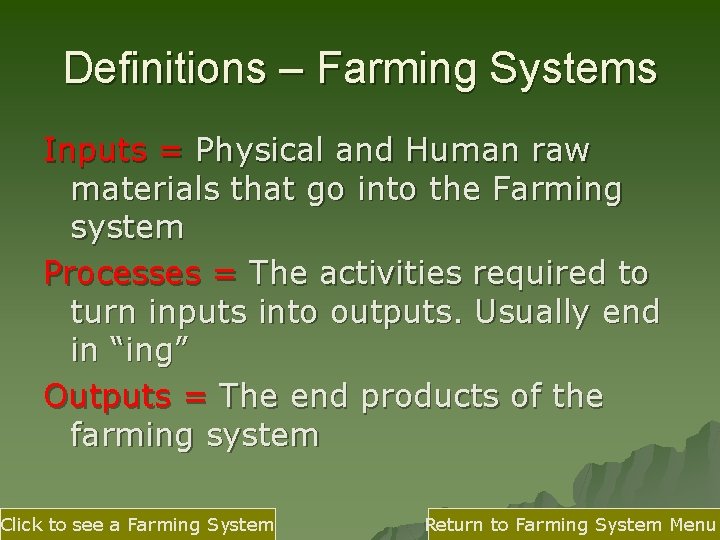 Definitions – Farming Systems

Inputs = Physical and Human raw materials that go into the Farming system

Processes = The activities required to turn inputs into outputs. Usually end in “ing”

Outputs = The end products of the farming system

Click to see a Farming System

Return to Farming System Menu